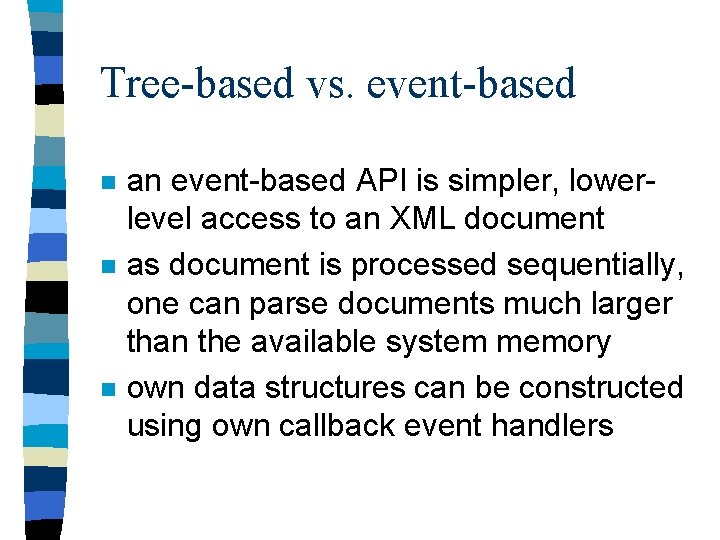 Tree-based vs. event-based

- an event-based API is simpler, lower-level access to an XML document
- as document is processed sequentially, one can parse documents much larger than the available system memory
- own data structures can be constructed using own callback event handlers